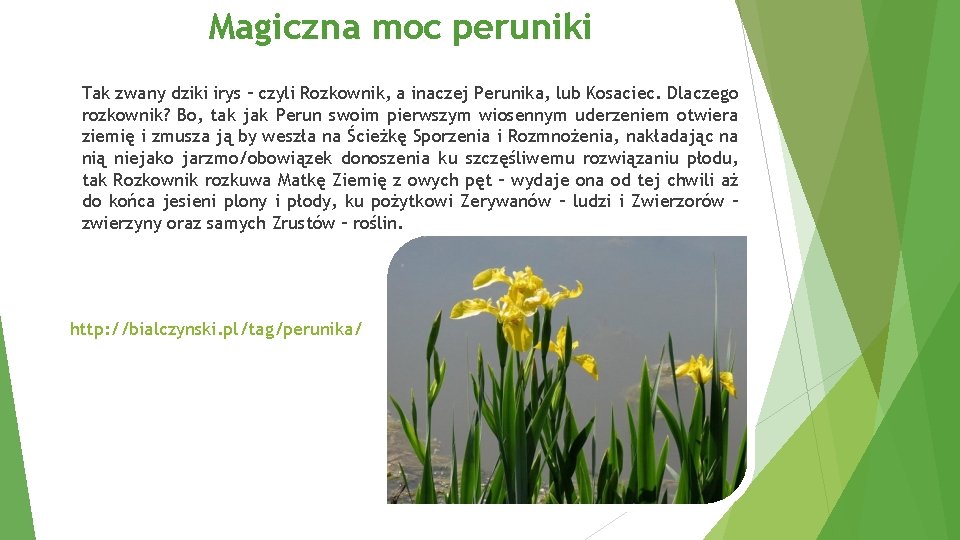 Magiczna moc peruniki

Tak zwany dziki irys – czyli Rozkownik, a inaczej Perunika, lub Kosaciec. Dlaczego rozkownik? Bo, tak jak Perun swoim pierwszym wiosennym uderzeniem otwiera ziemię i zmusza ją by weszła na Ścieżkę Sporzenia i Rozmnożenia, nakładając na nią niejako jarzmo/obowiązek donoszenia ku szczęśliwemu rozwiązaniu płodu, tak Rozkownik rozkuwa Matkę Ziemię z owych pęt – wydaje ona od tej chwili aż do końca jesieni plony i płody, ku pożytkowi Zerywanów – ludzi i Zwierzorów – zwierzyny oraz samych Zrustów – roślin.

http://bialczynski.pl/tag/perunika/